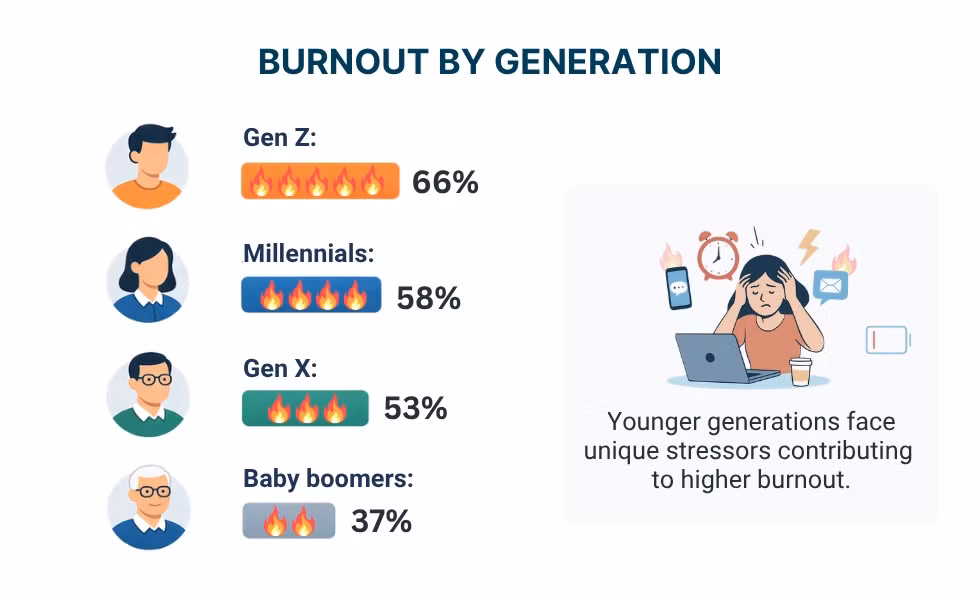 BURNOUT BY GENERATION

Gen Z:
66%

Millennials:
58%

Gen X:
53%

Baby boomers:
37%

Younger generations face unique stressors contributing to higher burnout.